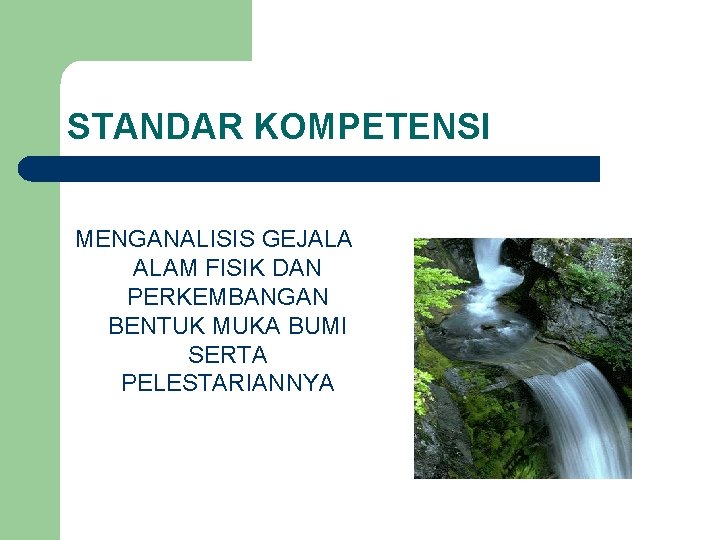 STANDAR KOMPETENSI

MENGANALISIS GEJALA ALAM FISIK DAN PERKEMBANGAN BENTUK MUKA BUMI SERTA PELESTARIANNYA